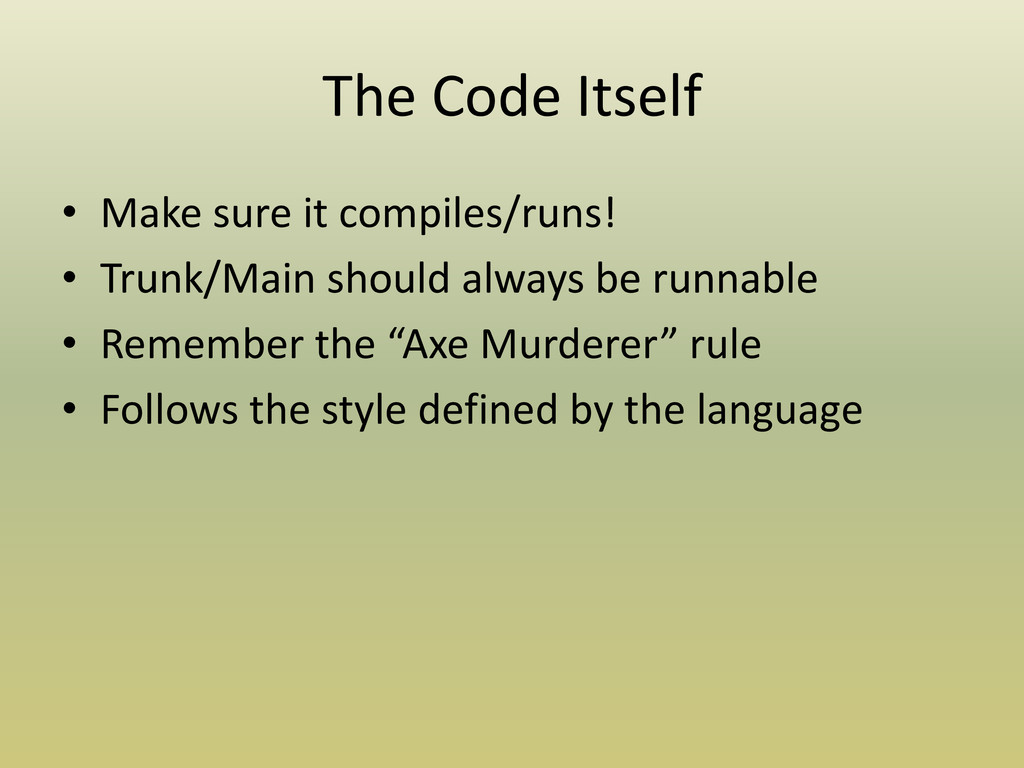 The Code Itself

• Make sure it compiles/runs!
• Trunk/Main should always be runnable
• Remember the “Axe Murderer” rule
• Follows the style defined by the language